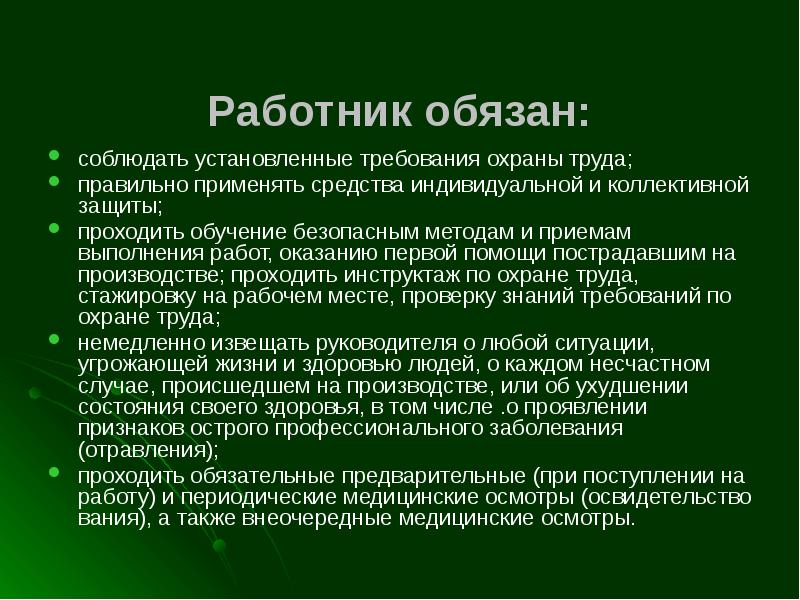 Работник обязан:

- соблюдать установленные требования охраны труда;
- правильно применять средства индивидуальной и коллективной защиты;
- проходить обучение безопасным методам и приемам выполнения работ, оказанию первой помощи пострадавшим на производстве; проходить инструктаж по охране труда, стажировку на рабочем месте, проверку знаний требований по охране труда;
- немедленно извещать руководителя о любой ситуации, угрожающей жизни и здоровью людей, о каждом несчастном случае, происшедшем на производстве, или об ухудшении состояния своего здоровья, в том числе .о проявлении признаков острого профессионального заболевания (отравления);
- проходить обязательные предварительные (при поступлении на работу) и периодические медицинские осмотры (освидетельство вания), а также внеочередные медицинские осмотры.